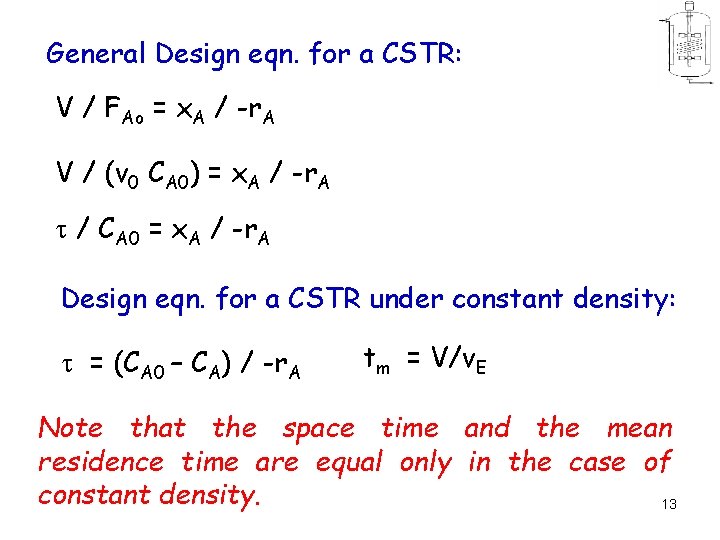 General Design eqn. for a CSTR:

$V / F_{Ao} = x_A / -r_A$

$V / (v_0 C_{A0}) = x_A / -r_A$

$\tau / C_{A0} = x_A / -r_A$

Design eqn. for a CSTR under constant density:

$\tau = (C_{A0} - C_A) / -r_A$ $t_m = V/v_E$

Note that the space time and the mean residence time are equal only in the case of constant density.

13